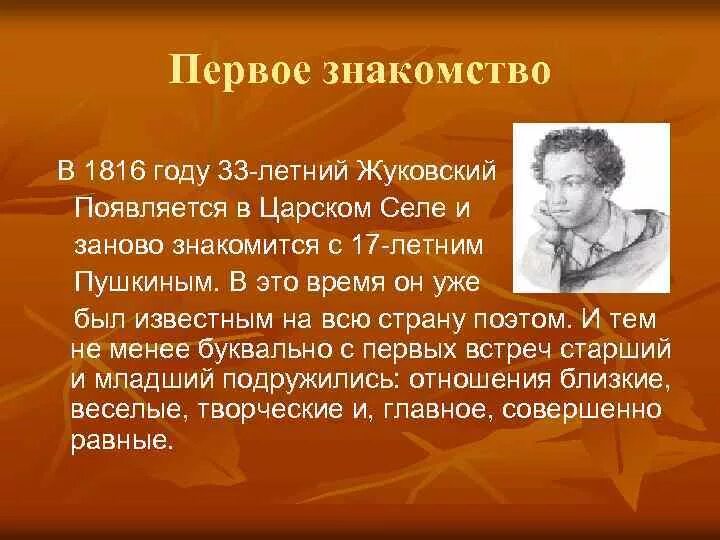 Первое знакомство

В 1816 году 33-летний Жуковский Появляется в Царском Селе и заново знакомится с 17-летним Пушкиным. В это время он уже был известным на всю страну поэтом. И тем не менее буквально с первых встреч старший и младший подружились: отношения близкие, веселые, творческие и, главное, совершенно равные.